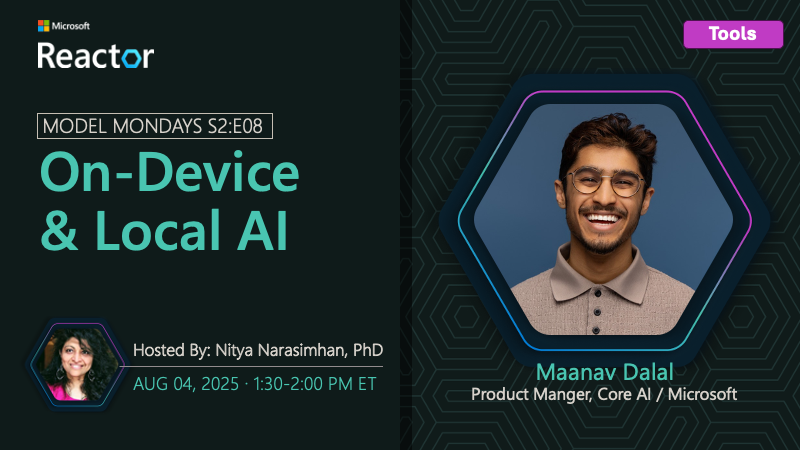 Microsoft
Reactor

MODEL MONDAYS S2:E08

On-Device & Local AI

Hosted By: Nitya Narasimhan, PhD

AUG 04, 2025 · 1:30-2:00 PM ET

Tools

Maanav Dalal
Product Manger, Core AI / Microsoft